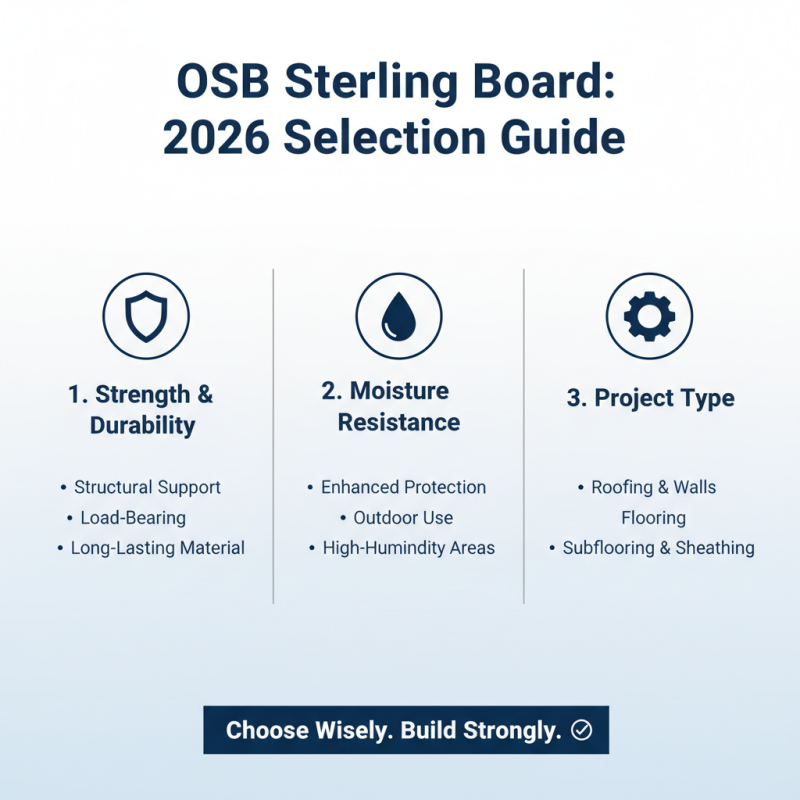 OSB Sterling Board: 2026 Selection Guide

1. Strength & Durability

• Structural Support
• Load-Bearing
• Long-Lasting Material

2. Moisture Resistance

• Enhanced Protection
• Outdoor Use
• High-Humindity Areas

3. Project Type

• Roofing & Walls
Flooring
• Subflooring & Sheathing

Choose Wisely. Build Strongly.